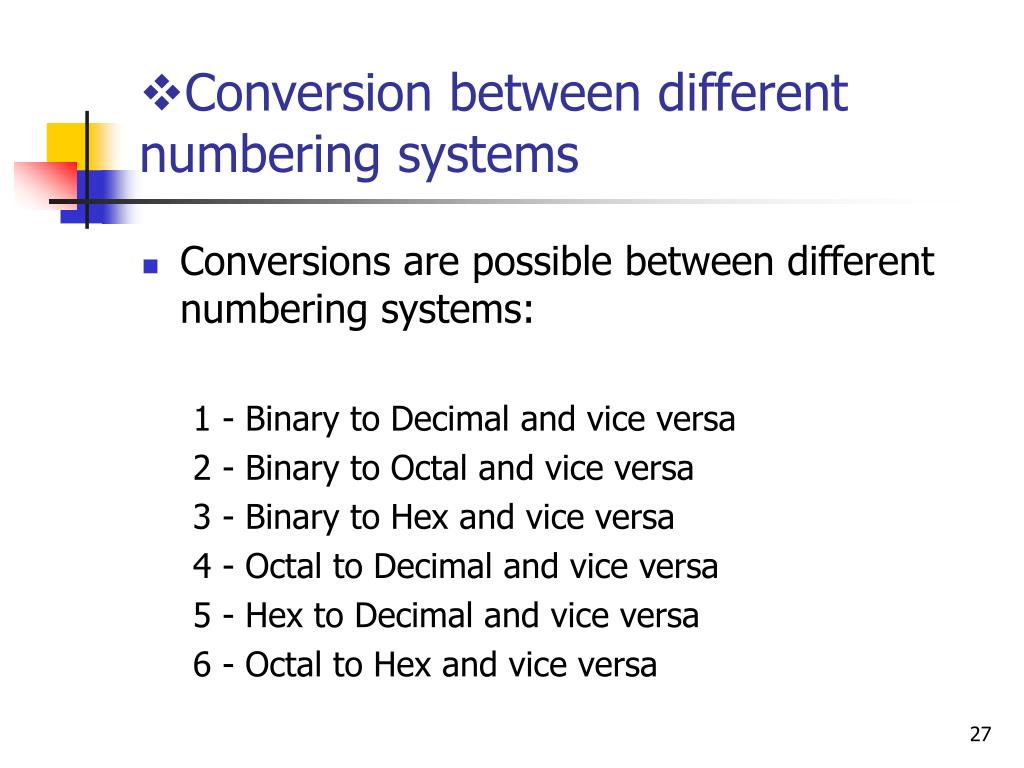 ❖Conversion between different numbering systems

▪ Conversions are possible between different numbering systems:

1 - Binary to Decimal and vice versa
2 - Binary to Octal and vice versa
3 - Binary to Hex and vice versa
4 - Octal to Decimal and vice versa
5 - Hex to Decimal and vice versa
6 - Octal to Hex and vice versa

27